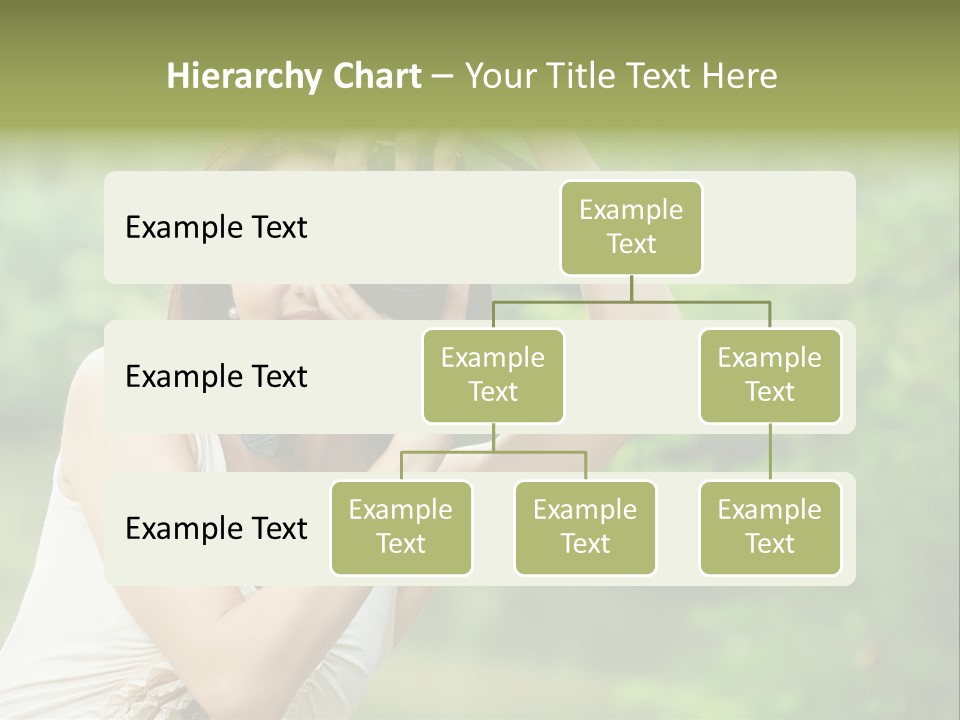 Hierarchy Chart – Your Title Text Here

Example Text

Example Text

Example Text

Example Text

Example Text

Example Text

Example Text

Example Text

Example Text